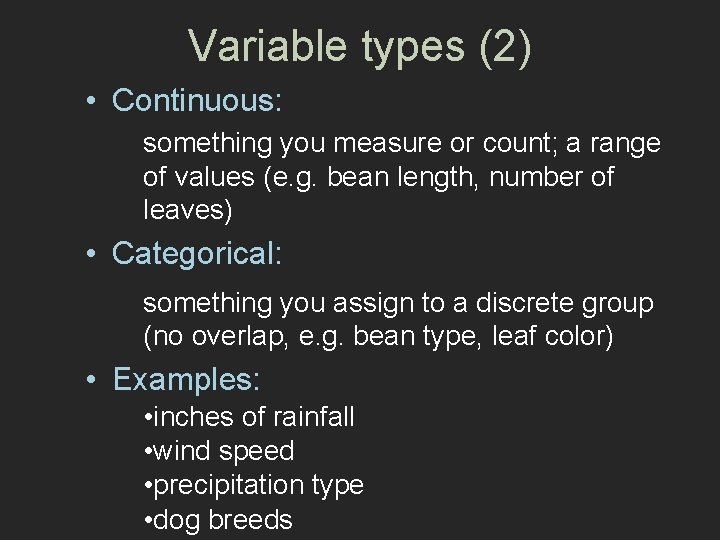 Variable types (2)

• Continuous:

something you measure or count; a range of values (e.g. bean length, number of leaves)

• Categorical:

something you assign to a discrete group (no overlap, e.g. bean type, leaf color)

• Examples:

•inches of rainfall
•wind speed
•precipitation type
•dog breeds